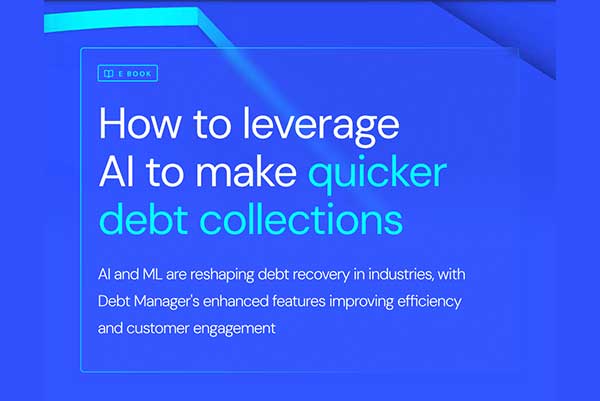 E BOOK

How to leverage AI to make quicker debt collections

AI and ML are reshaping debt recovery in industries, with Debt Manager's enhanced features improving efficiency and customer engagement